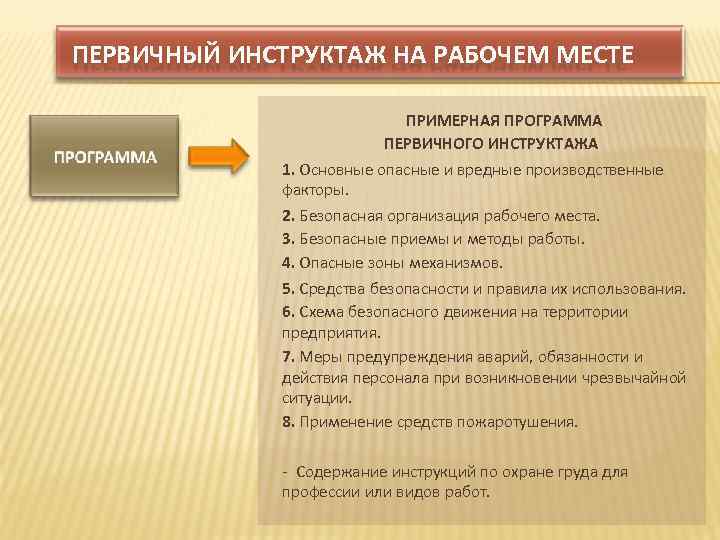 ПЕРВИЧНЫЙ ИНСТРУКТАЖ НА РАБОЧЕМ МЕСТЕ

ПРОГРАММА

ПРИМЕРНАЯ ПРОГРАММА
ПЕРВИЧНОГО ИНСТРУКТАЖА

1. Основные опасные и вредные производственные факторы.

2. Безопасная организация рабочего места.

3. Безопасные приемы и методы работы.

4. Опасные зоны механизмов.

5. Средства безопасности и правила их использования.

6. Схема безопасного движения на территории предприятия.

7. Меры предупреждения аварий, обязанности и действия персонала при возникновении чрезвычайной ситуации.

8. Применение средств пожаротушения.

- Содержание инструкций по охране груда для профессии или видов работ.